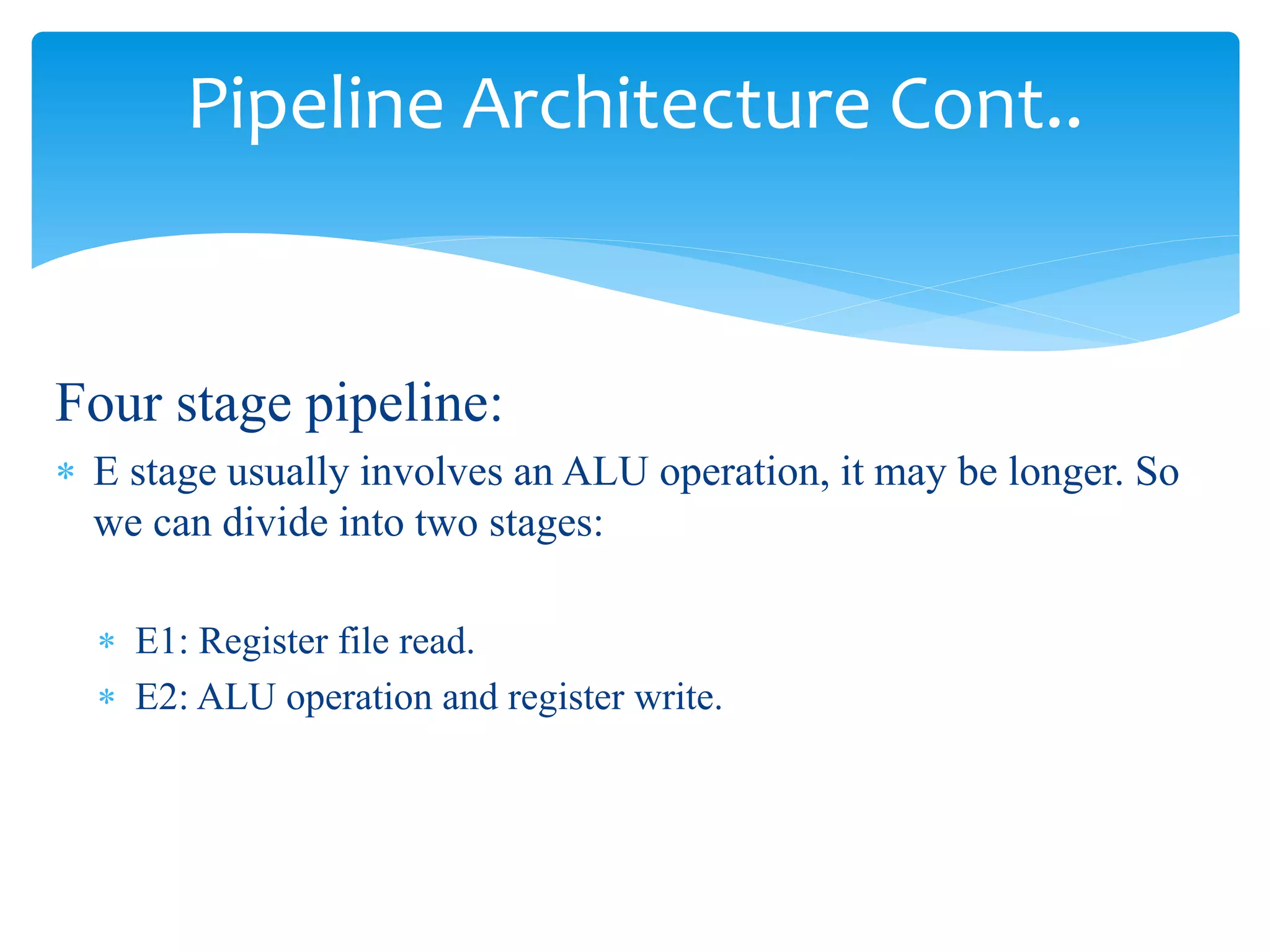 Pipeline Architecture Cont..

Four stage pipeline:

* E stage usually involves an ALU operation, it may be longer. So we can divide into two stages:

* E1: Register file read.
* E2: ALU operation and register write.